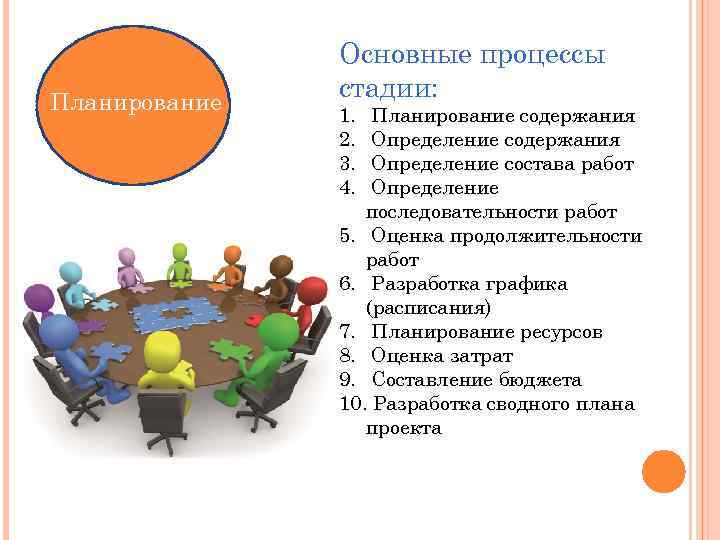 Планирование

Основные процессы стадии:

1. Планирование содержания
2. Определение содержания
3. Определение состава работ
4. Определение последовательности работ
5. Оценка продолжительности работ
6. Разработка графика (расписания)
7. Планирование ресурсов
8. Оценка затрат
9. Составление бюджета
10. Разработка сводного плана проекта